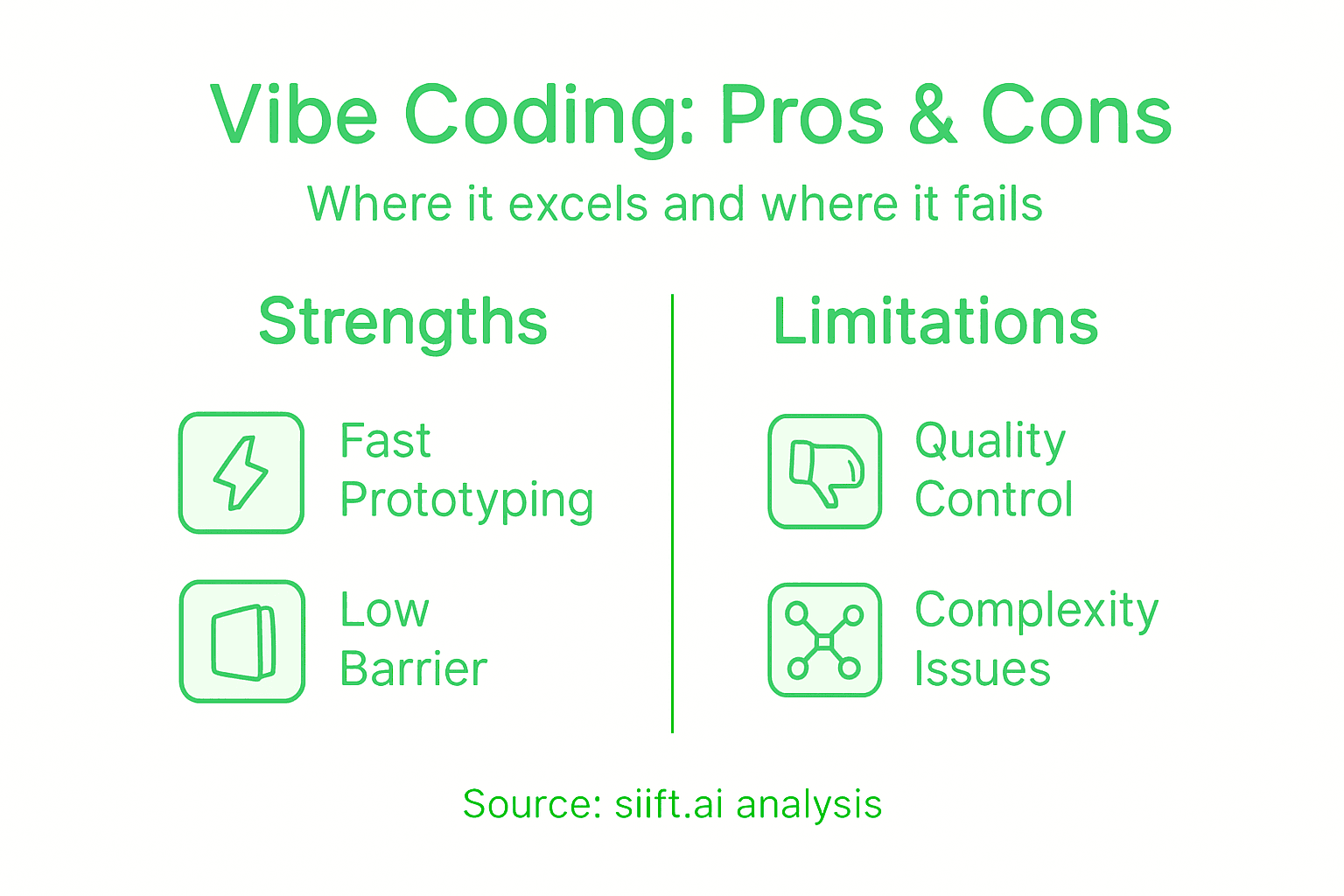 Vibe Coding: Pros & Cons

Where it excels and where it fails

Strengths

Fast Prototyping

Low Barrier

Limitations

Quality Control

Complexity Issues

Source: siift.ai analysis